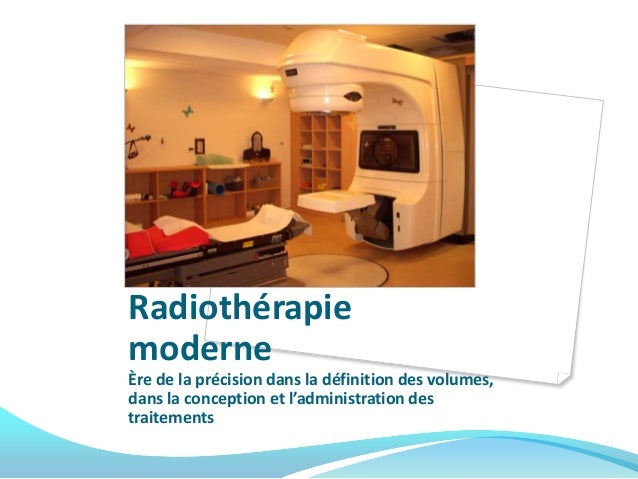 Radiothérapie moderne

Ère de la précision dans la définition des volumes, dans la conception et l'administration des traitements